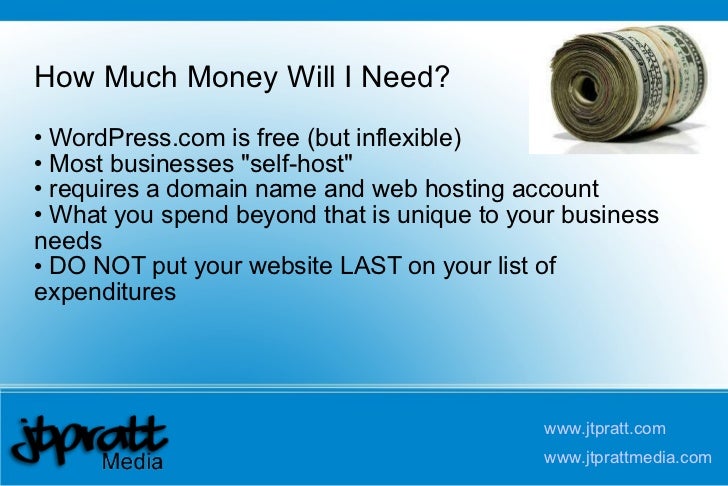 How Much Money Will I Need?

• WordPress.com is free (but inflexible)
• Most businesses "self-host"
• requires a domain name and web hosting account
• What you spend beyond that is unique to your business needs
• DO NOT put your website LAST on your list of expenditures

jtpratt Media

www.jtpratt.com
www.jtprattmedia.com